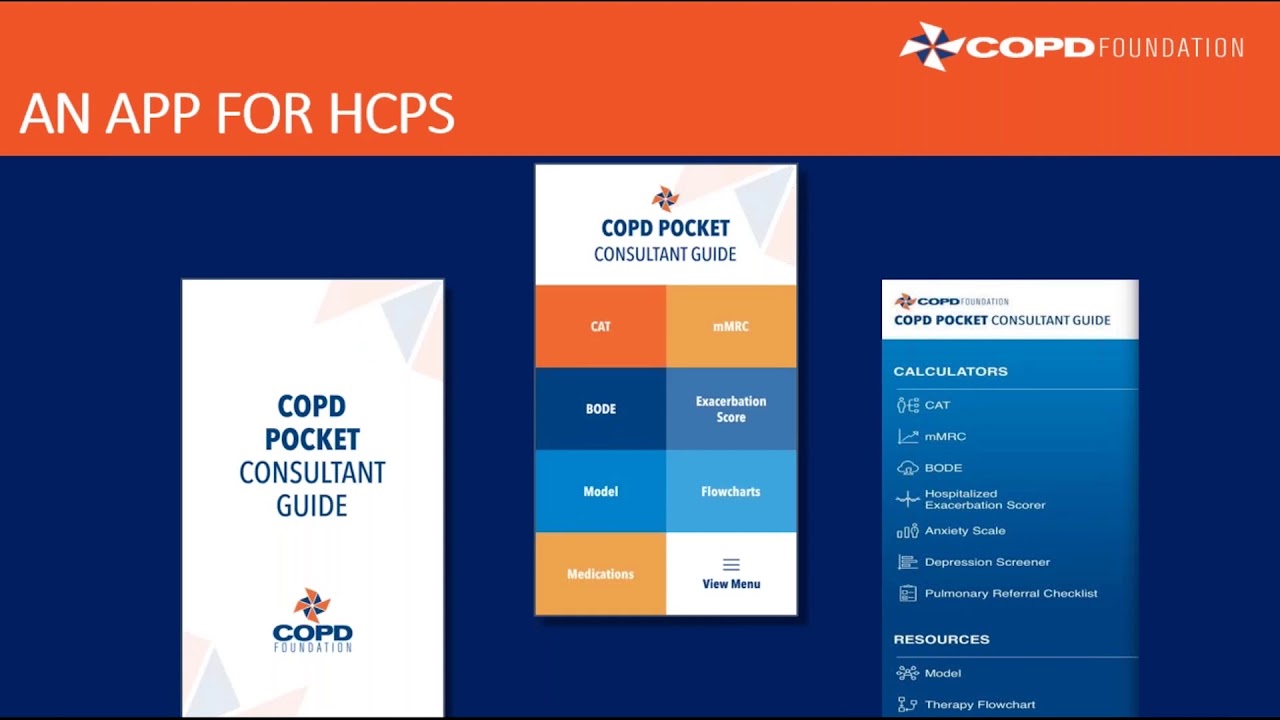 COPD FOUNDATION

AN APP FOR HCPS

COPD POCKET CONSULTANT GUIDE

COPD FOUNDATION

COPD POCKET CONSULTANT GUIDE

CAT

mMRC

BODE

Exacerbation Score

Model

Flowcharts

Medications

View Menu

COPD FOUNDATION

COPD POCKET CONSULTANT GUIDE

CALCULATORS

CAT

mMRC

BODE

Hospitalized Exacerbation Scorer

Anxiety Scale

Depression Screener

Pulmonary Referral Checklist

RESOURCES

Model

Therapy Flowchart